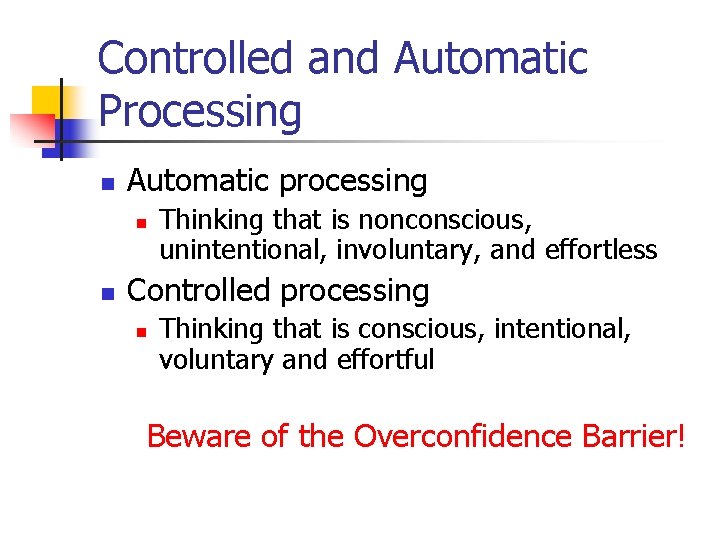 Controlled and Automatic Processing

- Automatic processing
  - Thinking that is nonconscious, unintentional, involuntary, and effortless
- Controlled processing
  - Thinking that is conscious, intentional, voluntary and effortful

Beware of the Overconfidence Barrier!